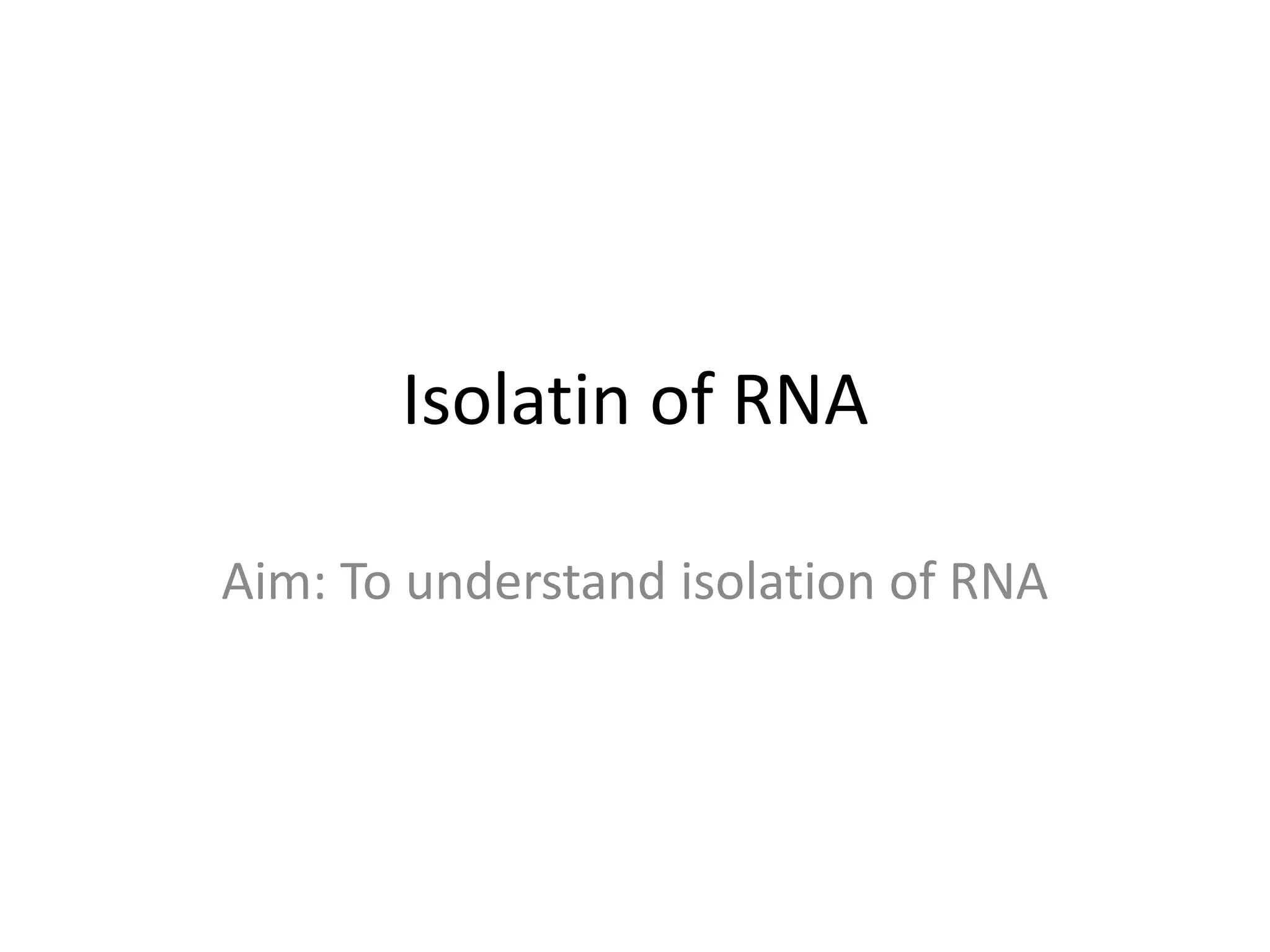 Isolatin of RNA

Aim: To understand isolation of RNA